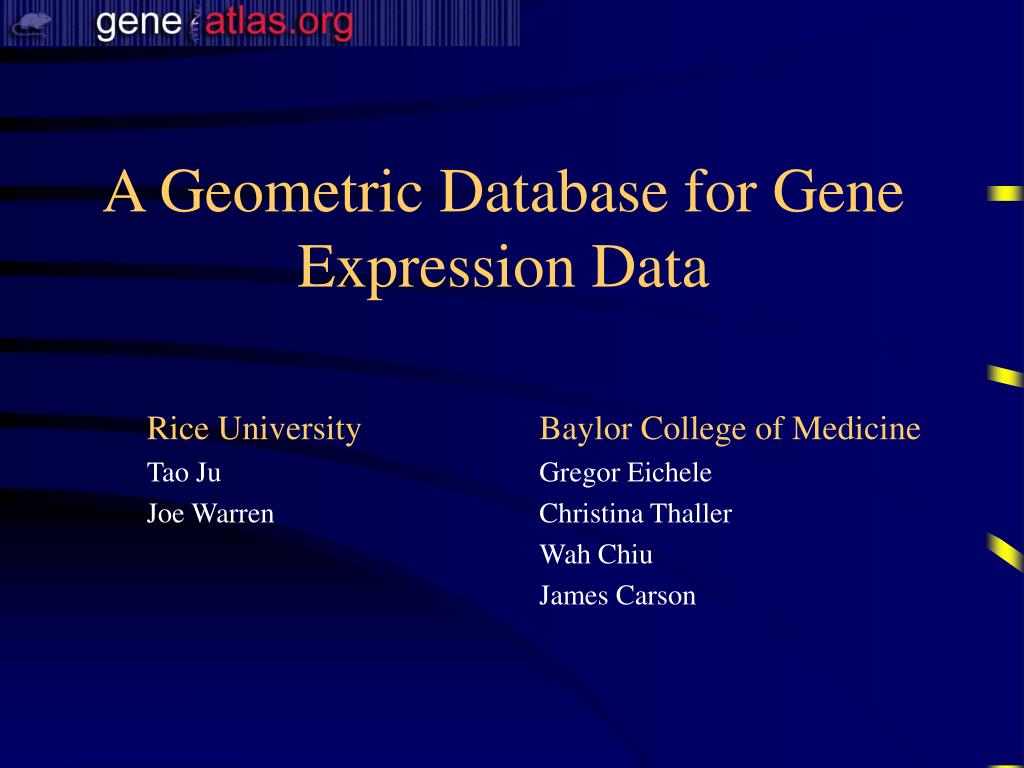 gene atlas.org

A Geometric Database for Gene Expression Data

Rice University
Tao Ju
Joe Warren

Baylor College of Medicine
Gregor Eichele
Christina Thaller
Wah Chiu
James Carson